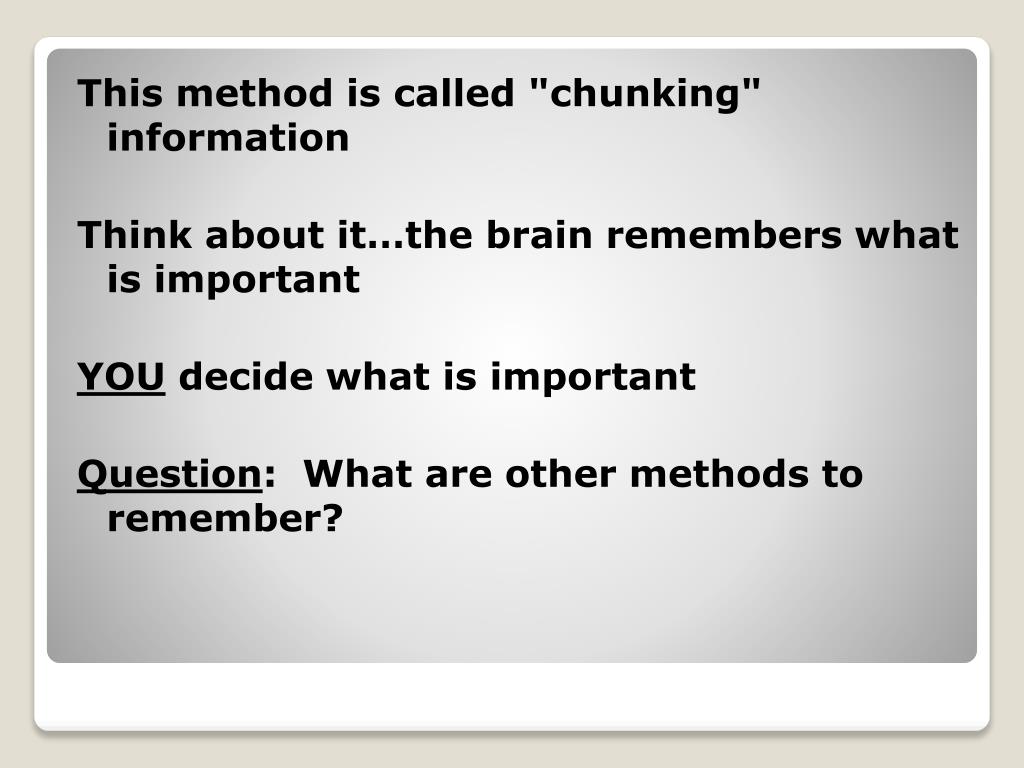 This method is called "chunking" information

Think about it…the brain remembers what is important

YOU decide what is important

Question:  What are other methods to remember?